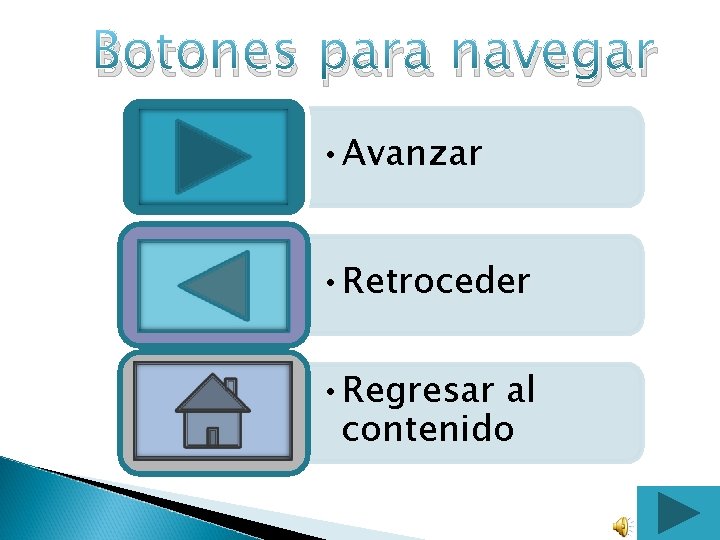 Botones para navegar

• Avanzar

• Retroceder

• Regresar al contenido